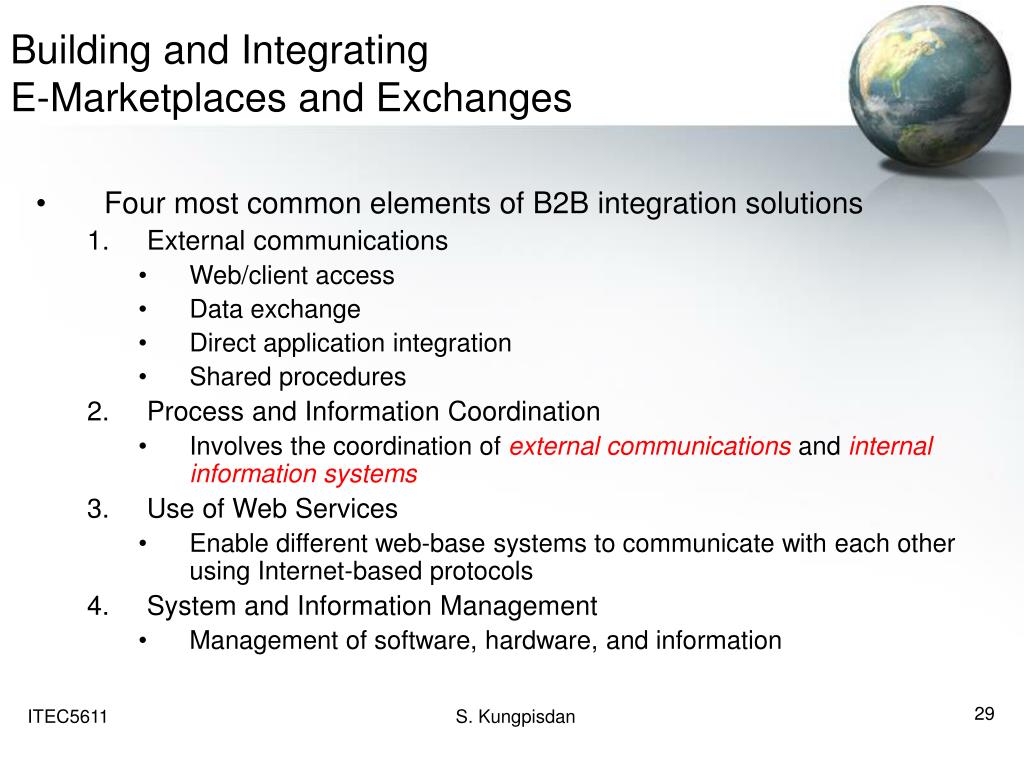 Building and Integrating
E-Marketplaces and Exchanges

• Four most common elements of B2B integration solutions
1. External communications
• Web/client access
• Data exchange
• Direct application integration
• Shared procedures
2. Process and Information Coordination
• Involves the coordination of external communications and internal information systems
3. Use of Web Services
• Enable different web-base systems to communicate with each other using Internet-based protocols
4. System and Information Management
• Management of software, hardware, and information

ITEC5611
S. Kungpisdan
29